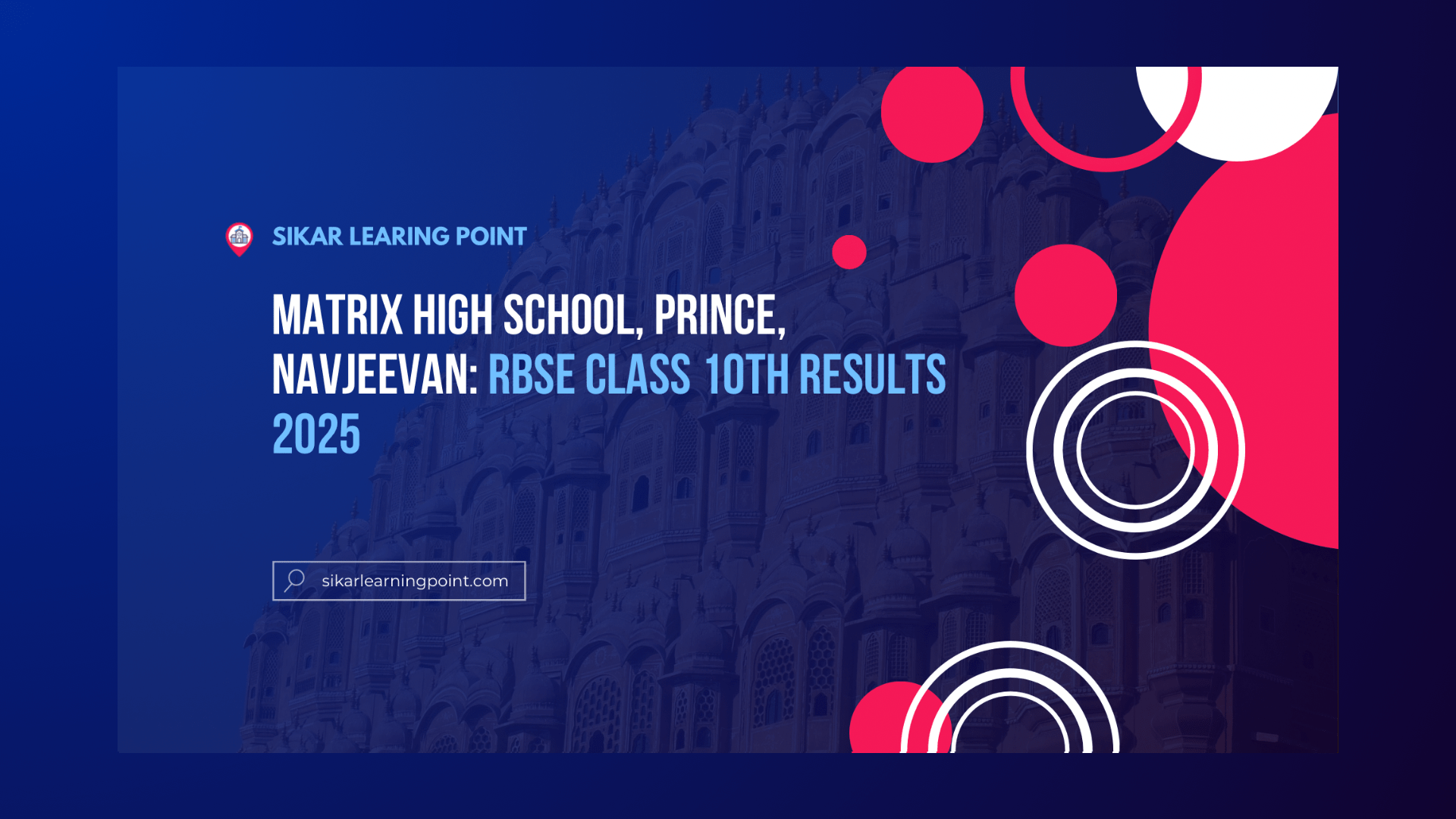 SIKAR LEARING POINT

MATRIX HIGH SCHOOL, PRINCE, NAVJEEVAN: RBSE CLASS 10TH RESULTS 2025

sikarlearningpoint.com